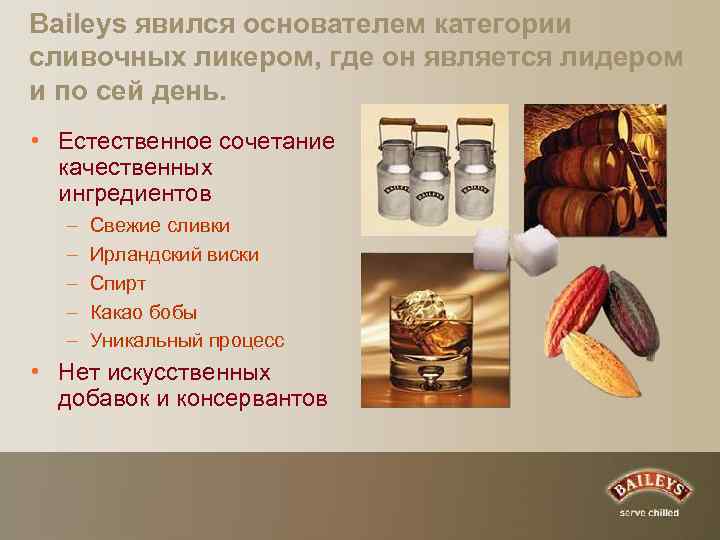 Baileys явился основателем категории сливочных ликером, где он является лидером и по сей день.

• Естественное сочетание качественных ингредиентов
– Свежие сливки
– Ирландский виски
– Спирт
– Какао бобы
– Уникальный процесс
• Нет искусственных добавок и консервантов

BAILEYS
BAILEYS
BAILEYS

BAILEYS
serve chilled